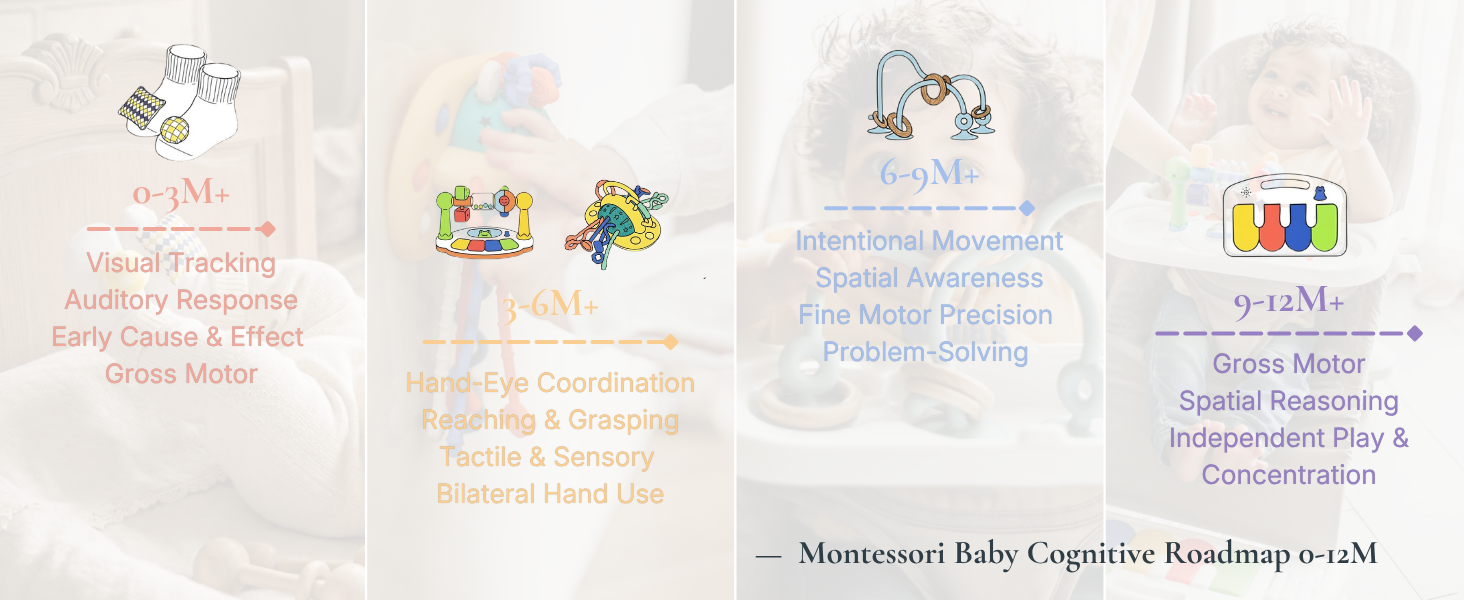 0-3M+

Visual Tracking
Auditory Response
Early Cause & Effect
Gross Motor

3-6M+

Hand-Eye Coordination
Reaching & Grasping
Tactile & Sensory
Bilateral Hand Use

6-9M+

Intentional Movement
Spatial Awareness
Fine Motor Precision
Problem-Solving

9-12M+

Gross Motor
Spatial Reasoning
Independent Play &
Concentration

— Montessori Baby Cognitive Roadmap 0-12M